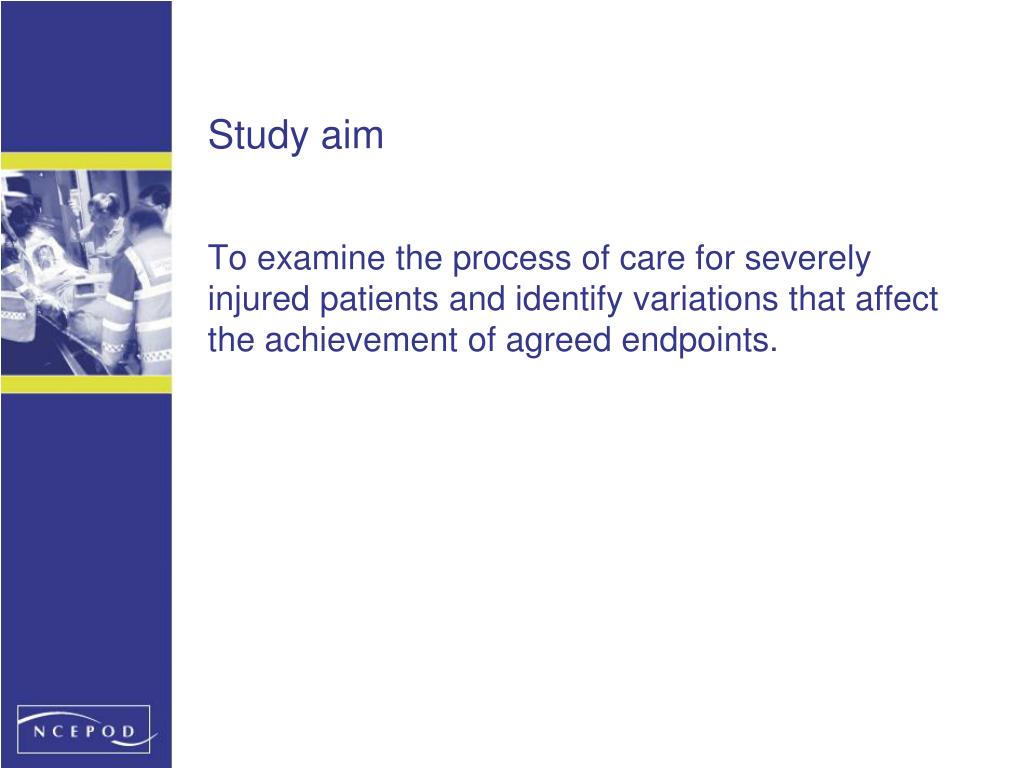 Study aim

To examine the process of care for severely injured patients and identify variations that affect the achievement of agreed endpoints.

NCEPOD